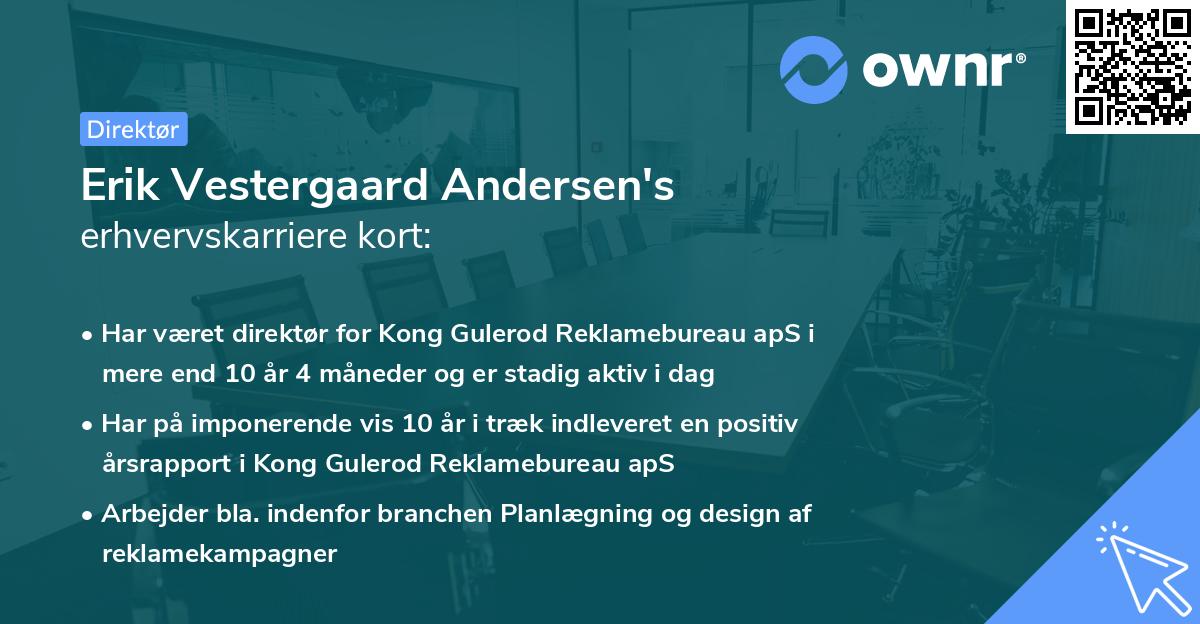 ownr®

Direktør

Erik Vestergaard Andersen's
erhvervskarriere kort:

• Har været direktør for Kong Gulerod Reklamebureau apS i mere end 10 år 4 måneder og er stadig aktiv i dag

• Har på imponerende vis 10 år i træk indleveret en positiv årsrapport i Kong Gulerod Reklamebureau apS

• Arbejder bla. indenfor branchen Planlægning og design af reklamekampagner